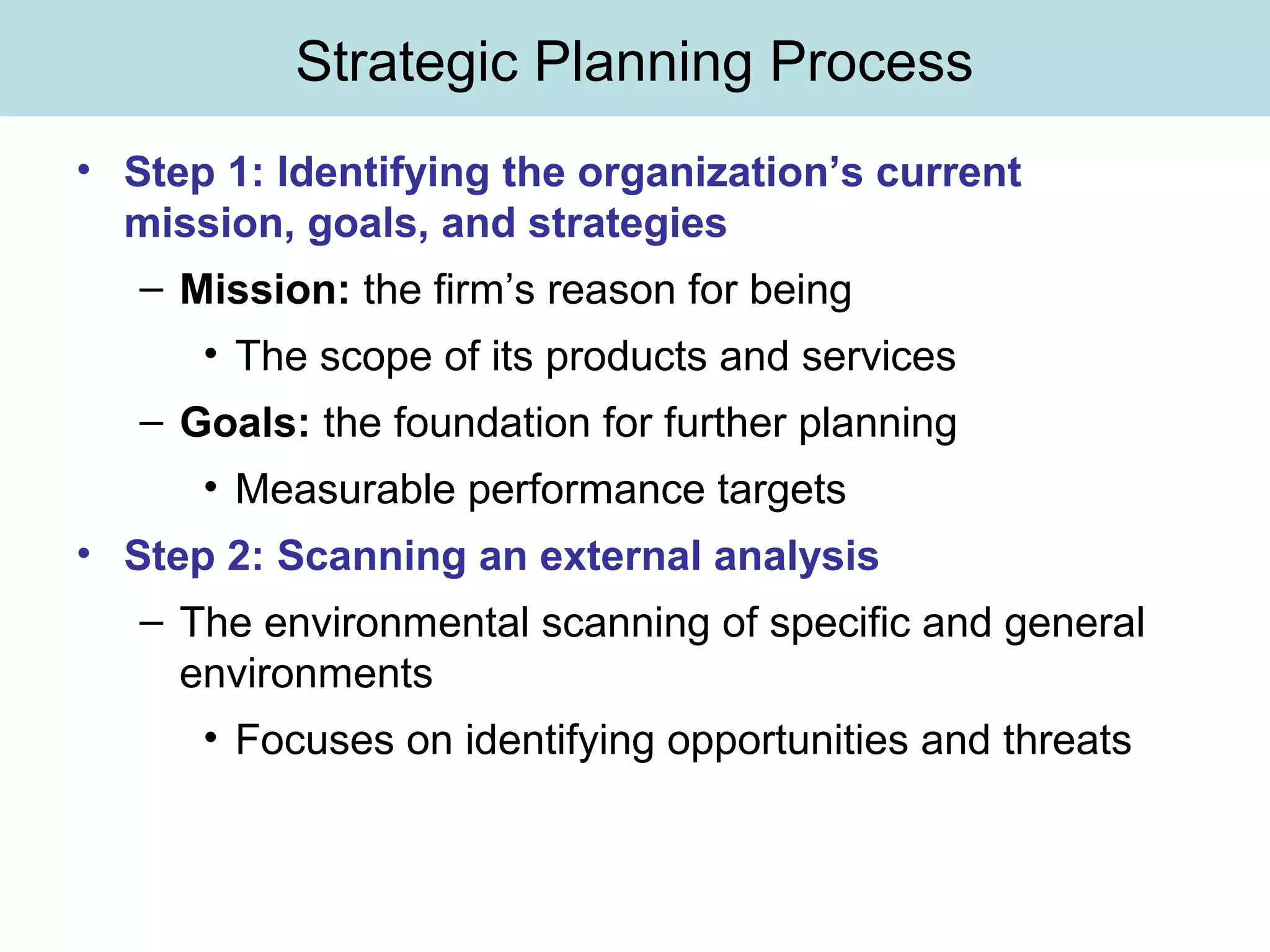 Strategic Planning Process

• Step 1: Identifying the organization’s current mission, goals, and strategies
– Mission: the firm’s reason for being
• The scope of its products and services
– Goals: the foundation for further planning
• Measurable performance targets
• Step 2: Scanning an external analysis
– The environmental scanning of specific and general environments
• Focuses on identifying opportunities and threats